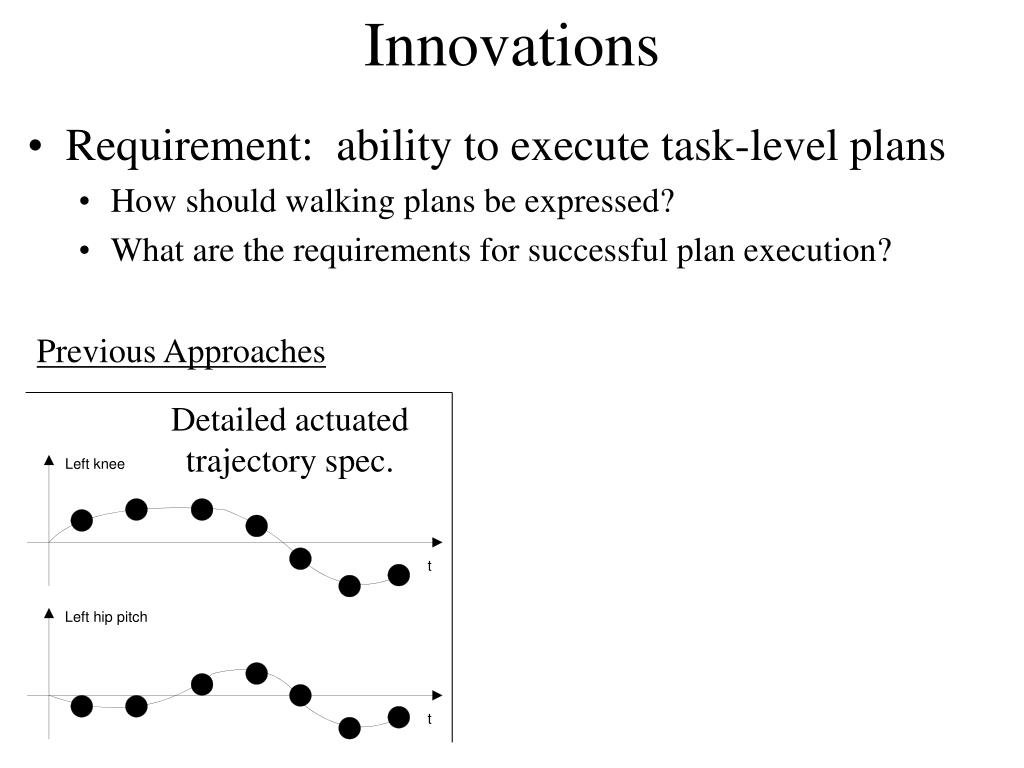 Innovations

• Requirement: ability to execute task-level plans
  • How should walking plans be expressed?
  • What are the requirements for successful plan execution?

Previous Approaches

Detailed actuated trajectory spec.

Left knee

t

Left hip pitch

t